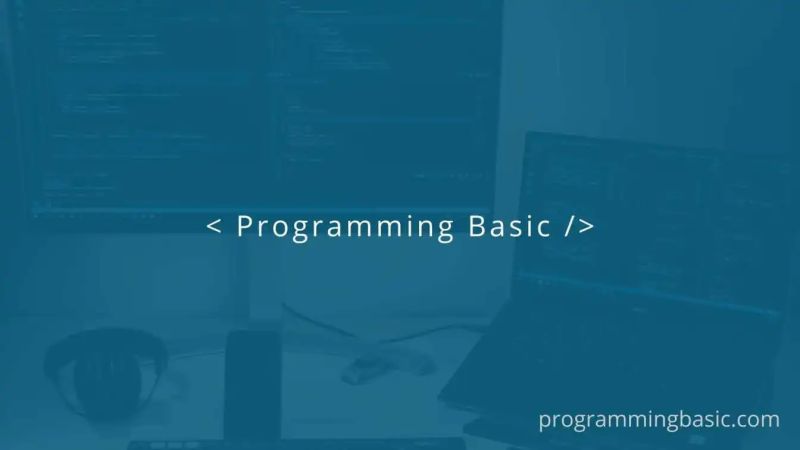 < Programming Basic />

programmingbasic.com